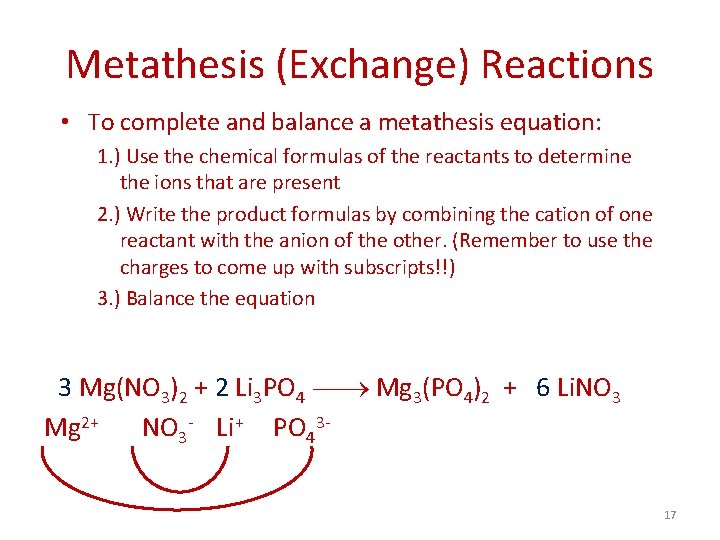 Metathesis (Exchange) Reactions

• To complete and balance a metathesis equation:

1.) Use the chemical formulas of the reactants to determine the ions that are present

2.) Write the product formulas by combining the cation of one reactant with the anion of the other. (Remember to use the charges to come up with subscripts!!)

3.) Balance the equation

$3\ Mg(NO_3)_2 + 2\ Li_3PO_4 \longrightarrow Mg_3(PO_4)_2 + 6\ LiNO_3$

$Mg^{2+}$ $NO_3^-$ $Li^+$ $PO_4^{3-}$

17